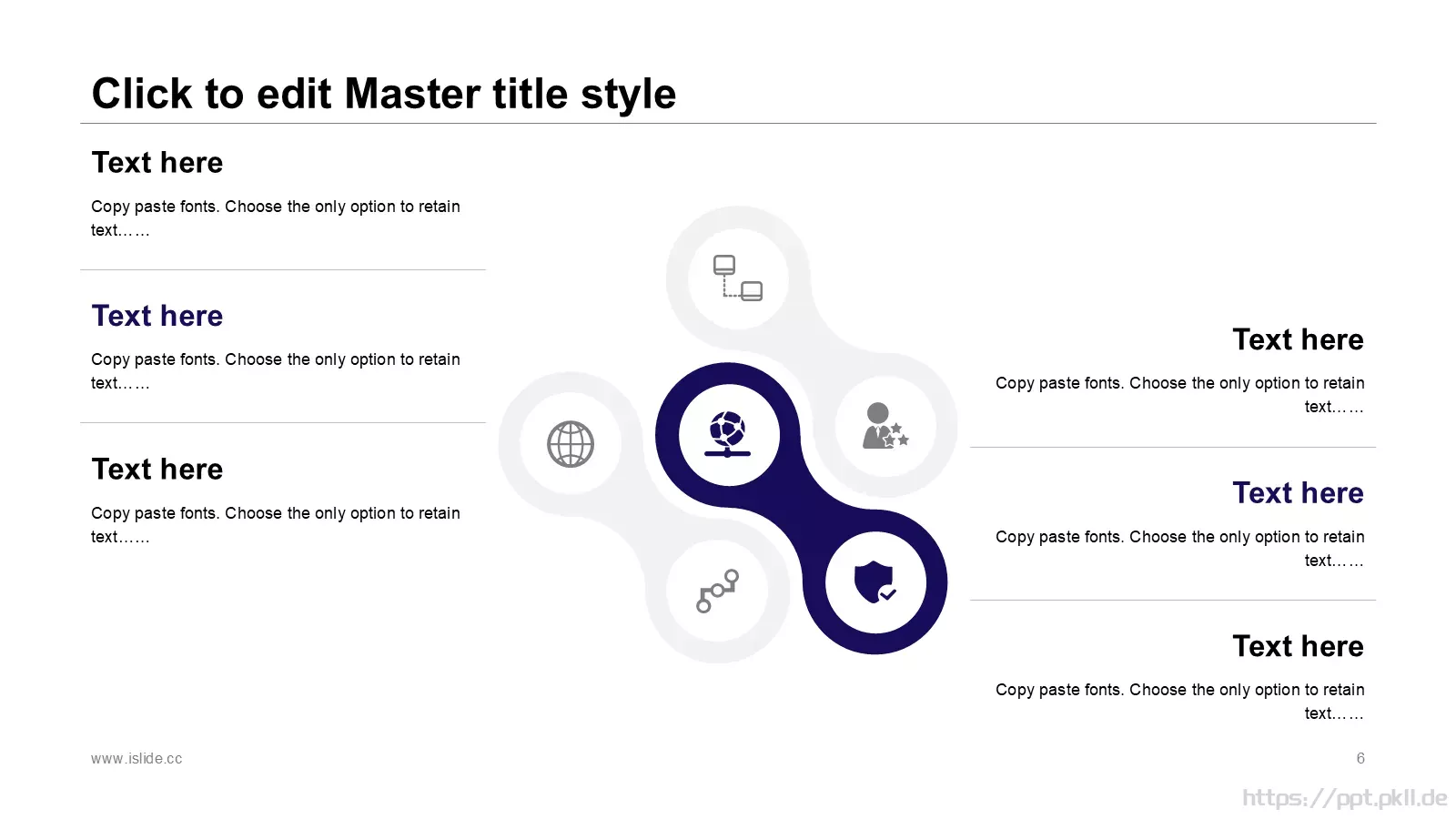 Click to edit Master title style

Text here

Copy paste fonts. Choose the only option to retain text……

Text here

Copy paste fonts. Choose the only option to retain text……

Text here

Copy paste fonts. Choose the only option to retain text……

Text here

Copy paste fonts. Choose the only option to retain text……

Text here

Copy paste fonts. Choose the only option to retain text……

Text here

Copy paste fonts. Choose the only option to retain text……

www.islide.cc

6

https://ppt.pkll.de